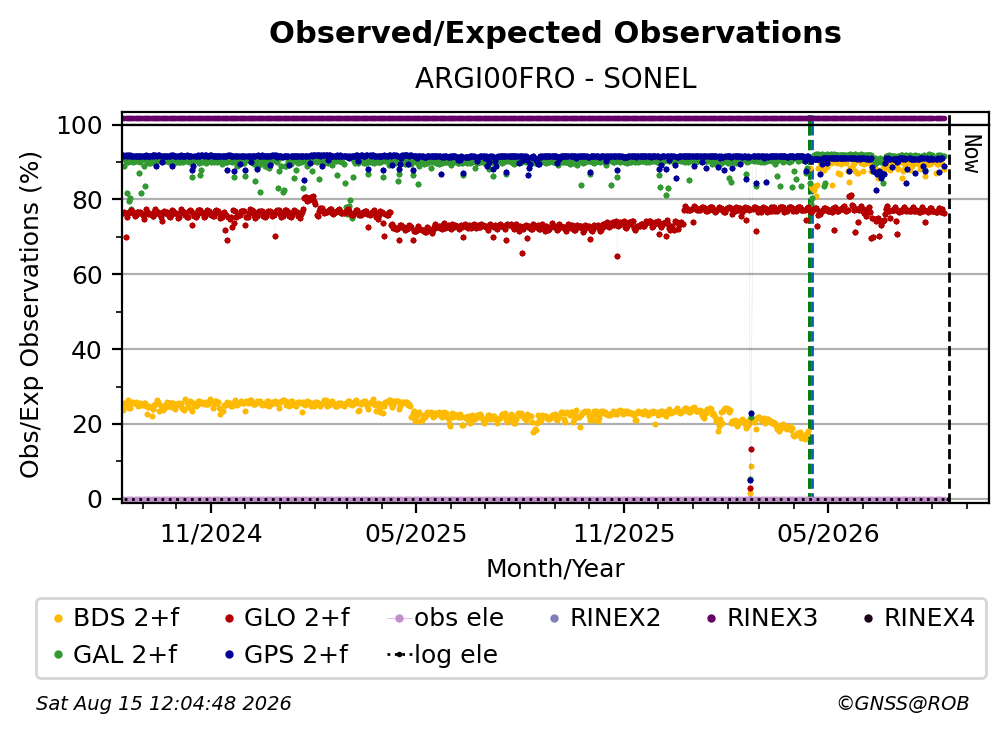 Observed/Expected Observations

ARGI00FRO - SONEL

Obs/Exp Observations (%)

100
80
60
40
20
0

Now

11/2024
05/2025
11/2025
05/2026

Month/Year

BDS 2+f
GLO 2+f
obs ele
RINEX2
RINEX3
RINEX4
GAL 2+f
GPS 2+f
log ele

Sat Aug 15 12:04:48 2026

©GNSS@ROB